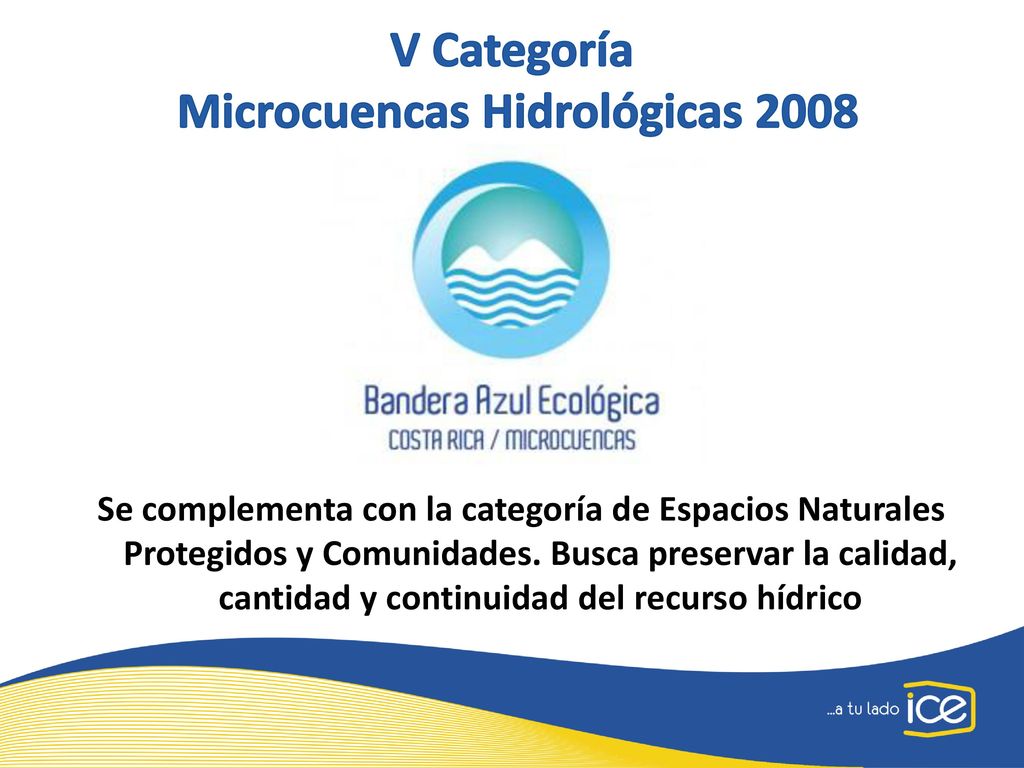 V Categoría
Microcuencas Hidrológicas 2008

Bandera Azul Ecológica
COSTA RICA / MICROCUENCAS

Se complementa con la categoría de Espacios Naturales Protegidos y Comunidades. Busca preservar la calidad, cantidad y continuidad del recurso hídrico

...a tu lado ice